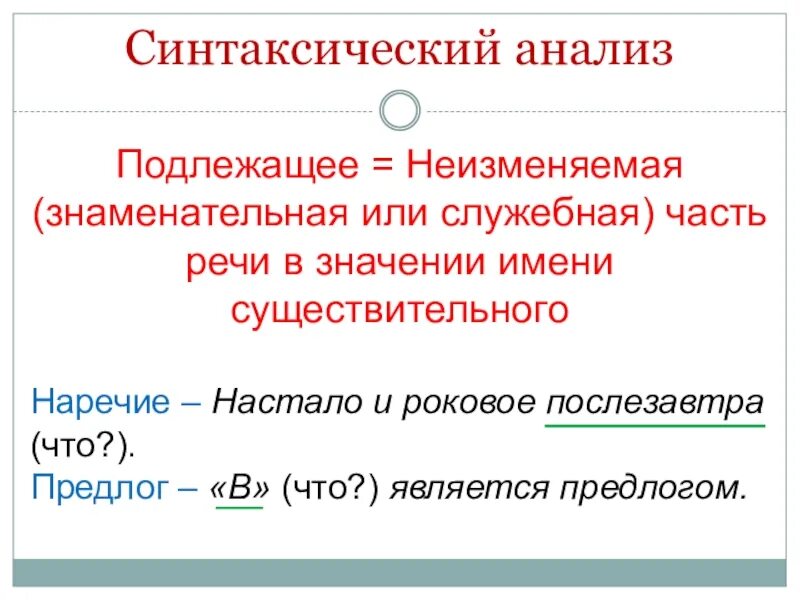 Синтаксический анализ

Подлежащее = Неизменяемая (знаменательная или служебная) часть речи в значении имени существительного

Наречие – Настало и роковое послезавтра (что?).
Предлог – «В» (что?) является предлогом.